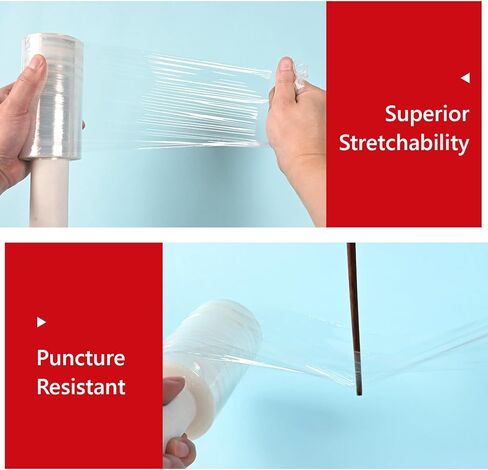 Superior Stretchability

Puncture Resistant